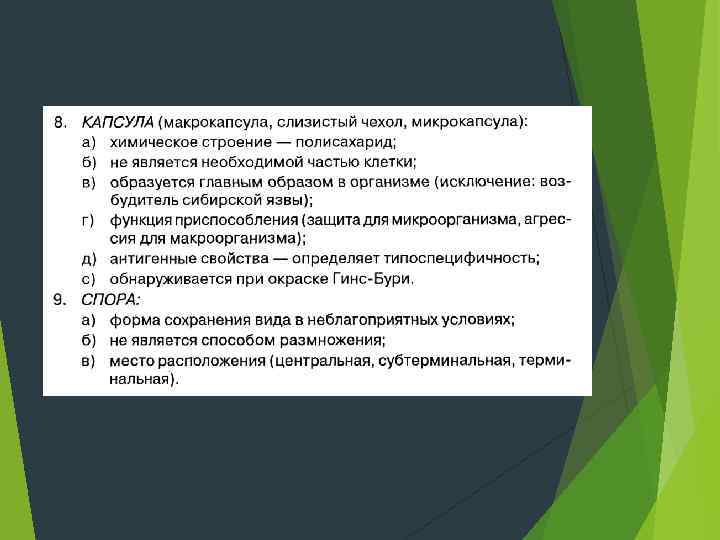 8. КАПСУЛА (макрокапсула, слизистый чехол, микрокапсула):
а) химическое строение — полисахарид;
б) не является необходимой частью клетки;
в) образуется главным образом в организме (исключение: возбудитель сибирской язвы);
г) функция приспособления (защита для микроорганизма, агрессия для макроорганизма);
д) антигенные свойства — определяет типоспецифичность;
с) обнаруживается при окраске Гинс-Бури.
9. СПОРА:
а) форма сохранения вида в неблагоприятных условиях;
б) не является способом размножения;
в) место расположения (центральная, субтерминальная, терминальная).